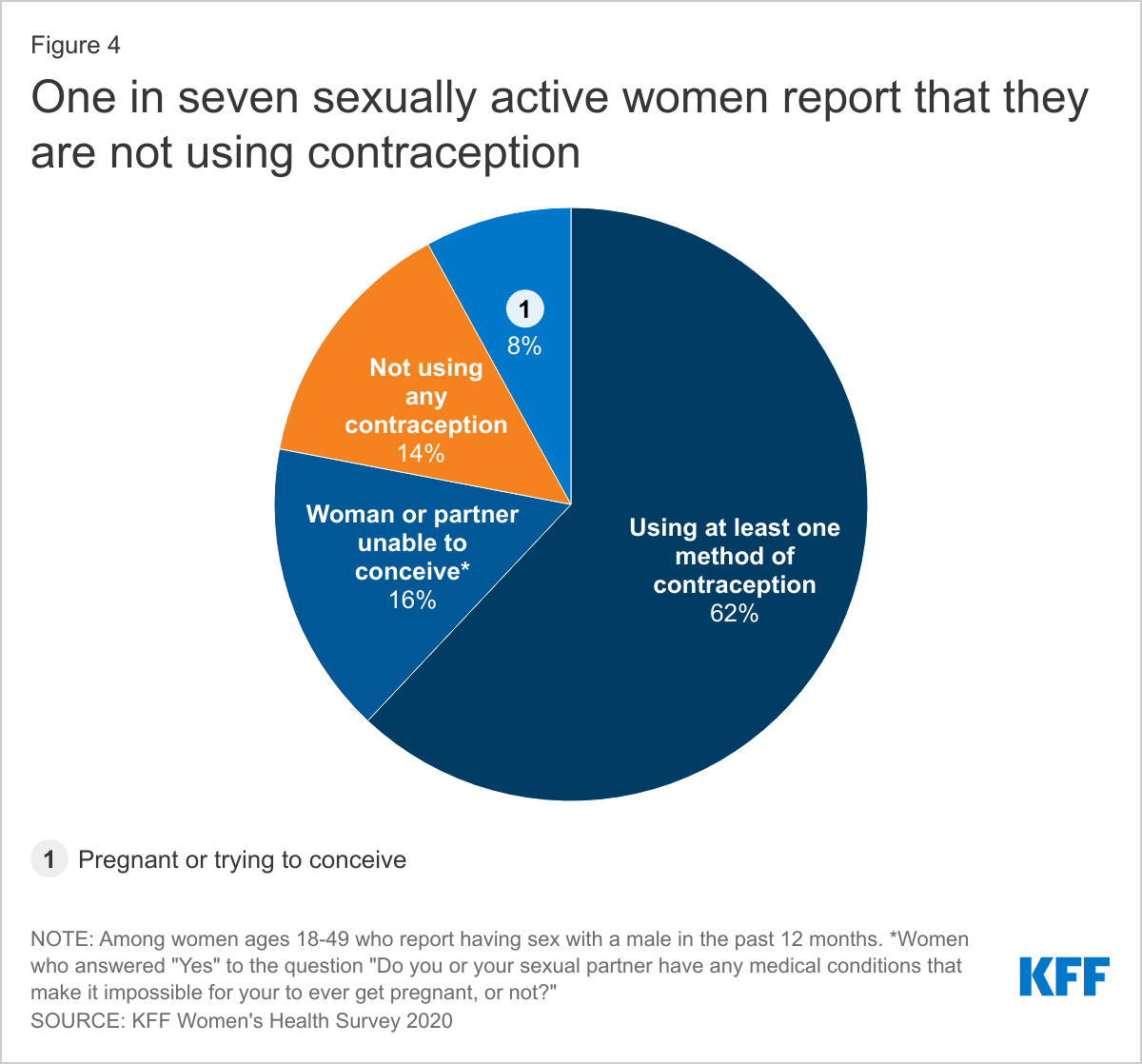 Figure 4

One in seven sexually active women report that they are not using contraception

1
8%

Not using any contraception
14%

Woman or partner unable to conceive*
16%

Using at least one method of contraception
62%

1 Pregnant or trying to conceive

NOTE: Among women ages 18-49 who report having sex with a male in the past 12 months. *Women who answered "Yes" to the question "Do you or your sexual partner have any medical conditions that make it impossible for your to ever get pregnant, or not?"
SOURCE: KFF Women's Health Survey 2020

KFF